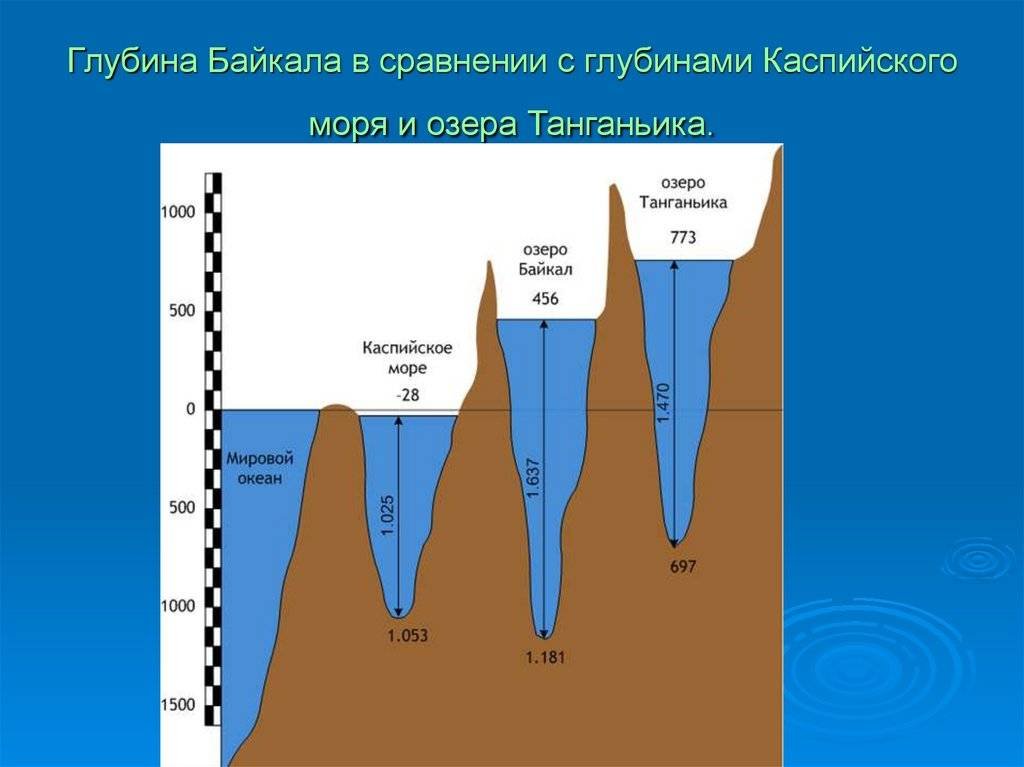 Глубина Байкала в сравнении с глубинами Каспийского моря и озера Танганьика.

1000
500
0
500
1000
1500

Мировой океан

Каспийское море
-28
1.025
1.053

озеро Байкал
456
1.637
1.181

озеро Танганьика
773
1.470
697